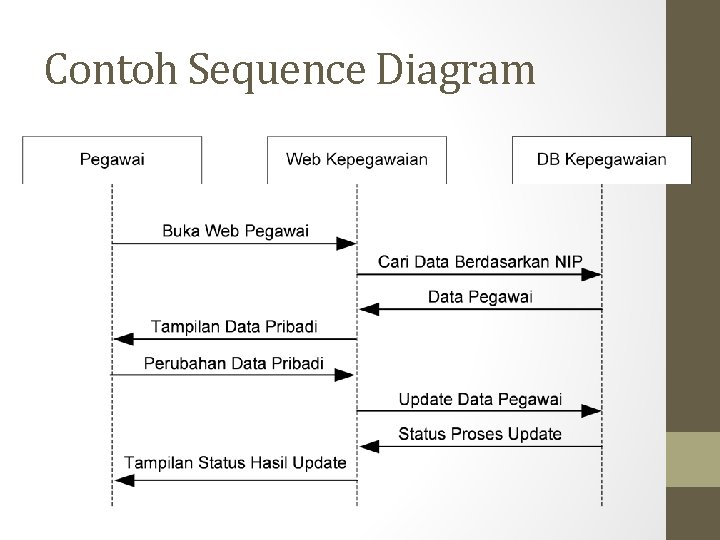 Contoh Sequence Diagram

Pegawai

Web Kepegawaian

DB Kepegawaian

Buka Web Pegawai

Cari Data Berdasarkan NIP

Data Pegawai

Tampilan Data Pribadi

Perubahan Data Pribadi

Update Data Pegawai

Status Proses Update

Tampilan Status Hasil Update